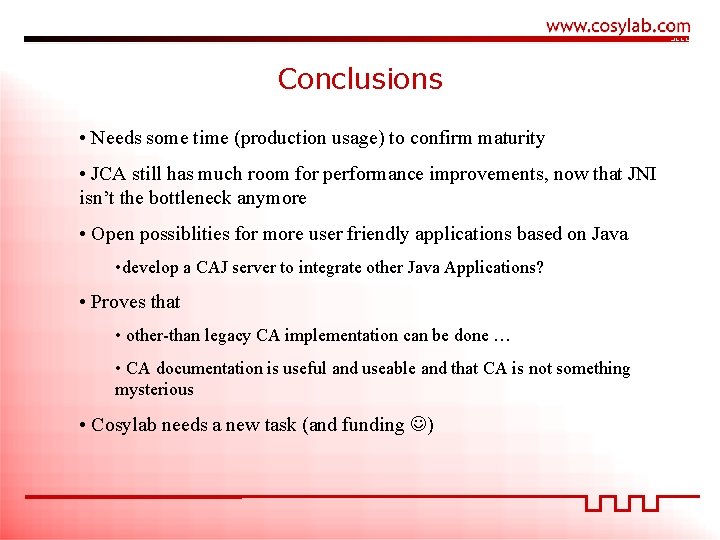 www.cosylab.com

Conclusions

• Needs some time (production usage) to confirm maturity

• JCA still has much room for performance improvements, now that JNI isn't the bottleneck anymore

• Open possiblities for more user friendly applications based on Java

•develop a CAJ server to integrate other Java Applications?

• Proves that

• other-than legacy CA implementation can be done …

• CA documentation is useful and useable and that CA is not something mysterious

• Cosylab needs a new task (and funding ☺)